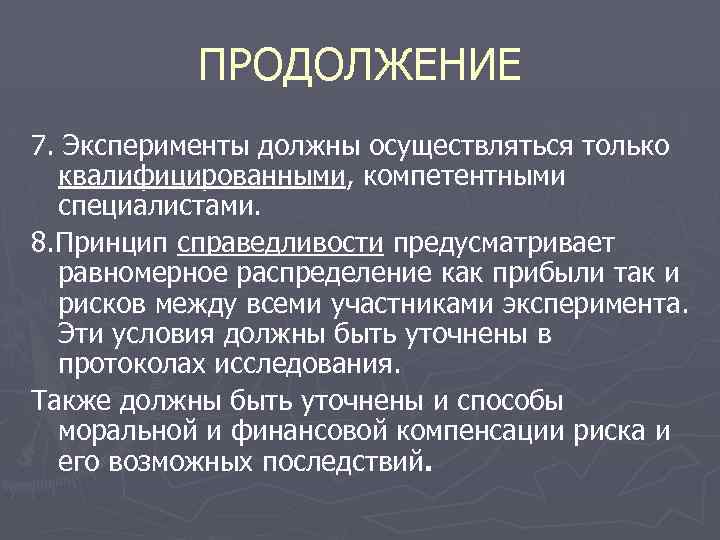 ПРОДОЛЖЕНИЕ

7. Эксперименты должны осуществляться только квалифицированными, компетентными специалистами.

8.Принцип справедливости предусматривает равномерное распределение как прибыли так и рисков между всеми участниками эксперимента. Эти условия должны быть уточнены в протоколах исследования.

Также должны быть уточнены и способы моральной и финансовой компенсации риска и его возможных последствий.